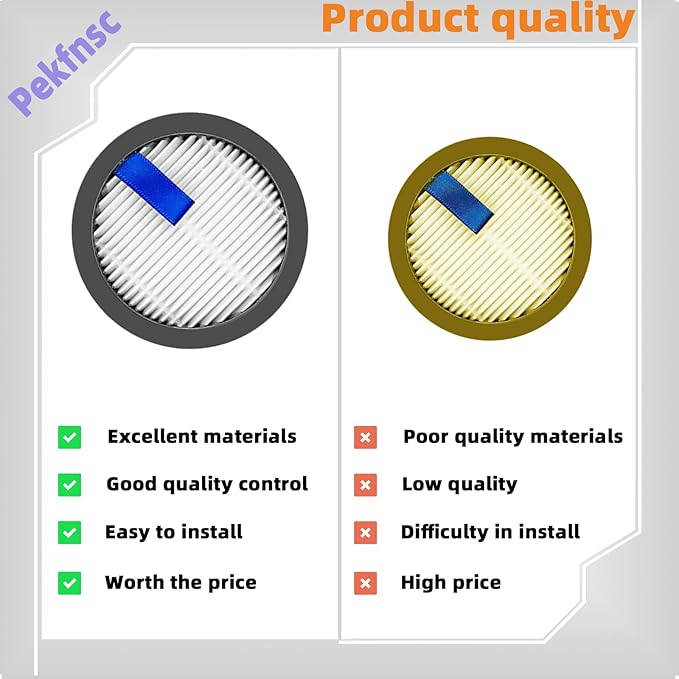 Pekfnsc

Product quality

Excellent materials

Good quality control

Easy to install

Worth the price

Poor quality materials

Low quality

Difficulty in install

High price